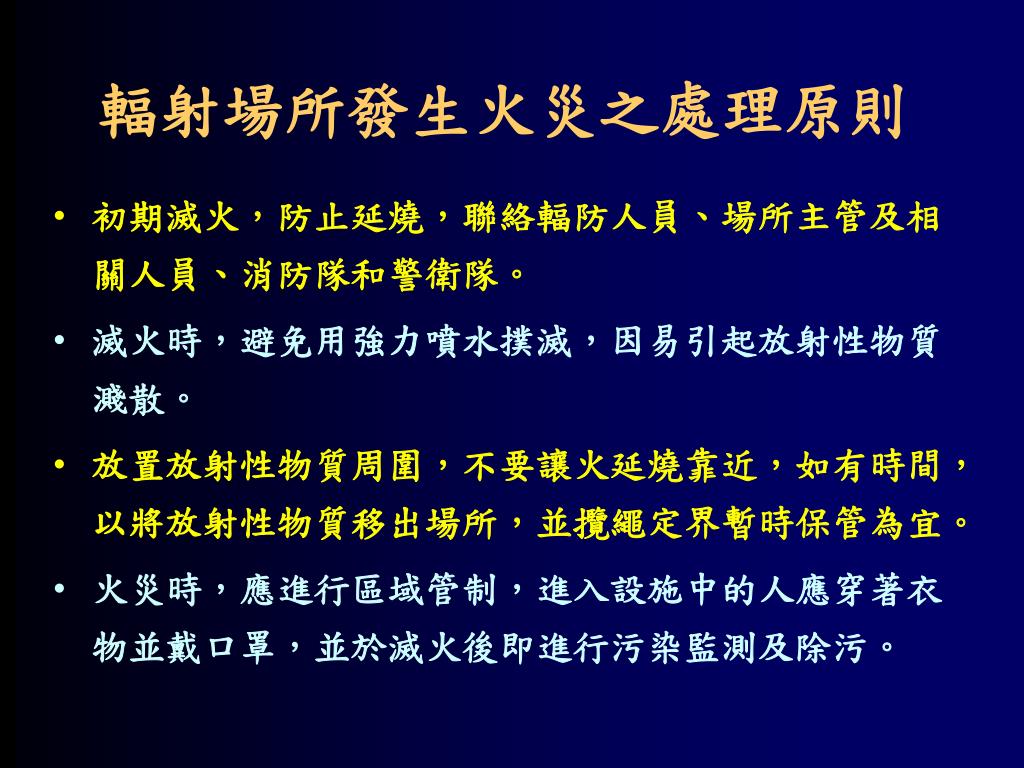 輻射場所發生火災之處理原則

• 初期滅火，防止延燒，聯絡輻防人員、場所主管及相關人員、消防隊和警衛隊。

• 滅火時，避免用強力噴水撲滅，因易引起放射性物質濺散。

• 放置放射性物質周圍，不要讓火延燒靠近，如有時間，以將放射性物質移出場所，並攬繩定界暫時保管為宜。

• 火災時，應進行區域管制，進入設施中的人應穿著衣物並戴口罩，並於滅火後即進行污染監測及除污。